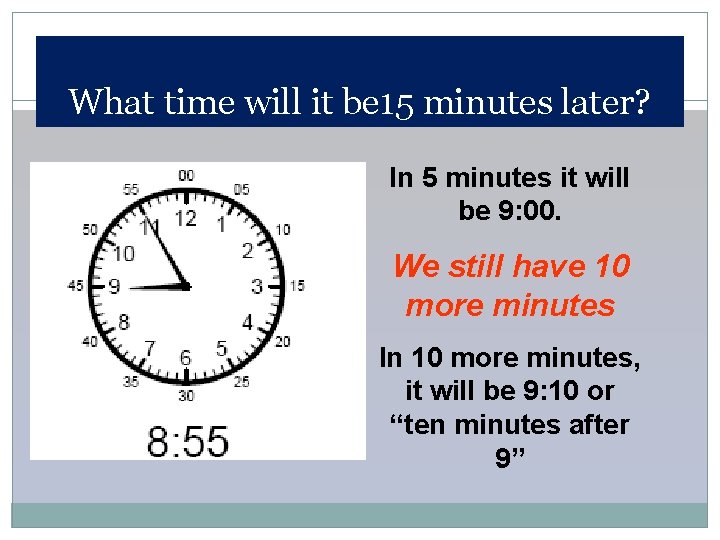 What time will it be15 minutes later?

00
05
10
15
20
25
30
35
40
45
50
55
12
1
2
3
4
5
6
7
8
9
10
11

8:55

In 5 minutes it will be 9:00.

We still have 10 more minutes

In 10 more minutes, it will be 9:10 or “ten minutes after 9”